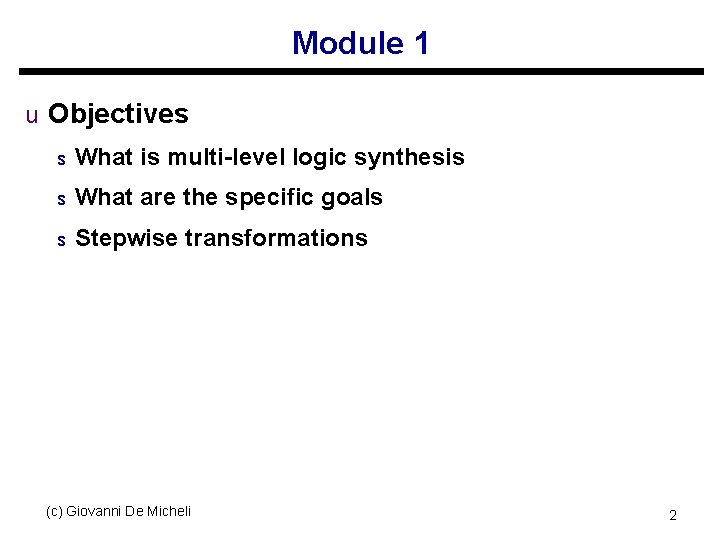 Module 1

u Objectives

s What is multi-level logic synthesis

s What are the specific goals

s Stepwise transformations

(c) Giovanni De Micheli

2